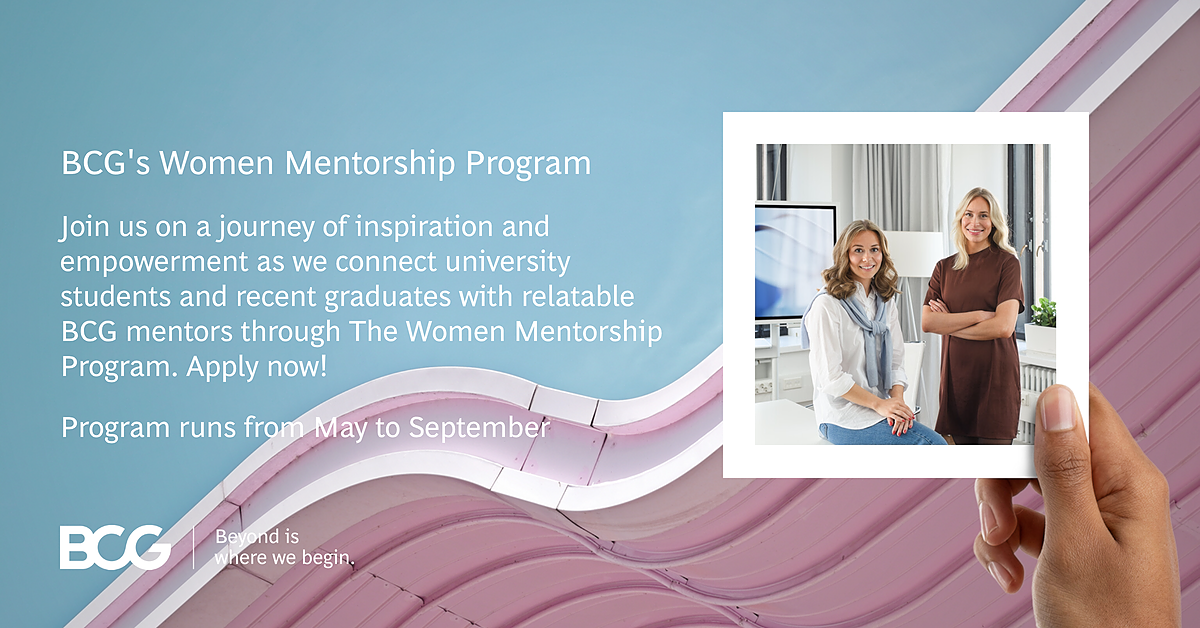 BCG's Women Mentorship Program

Join us on a journey of inspiration and empowerment as we connect university students and recent graduates with relatable BCG mentors through The Women Mentorship Program. Apply now!

Program runs from May to September

BCG

Beyond is where we begin.